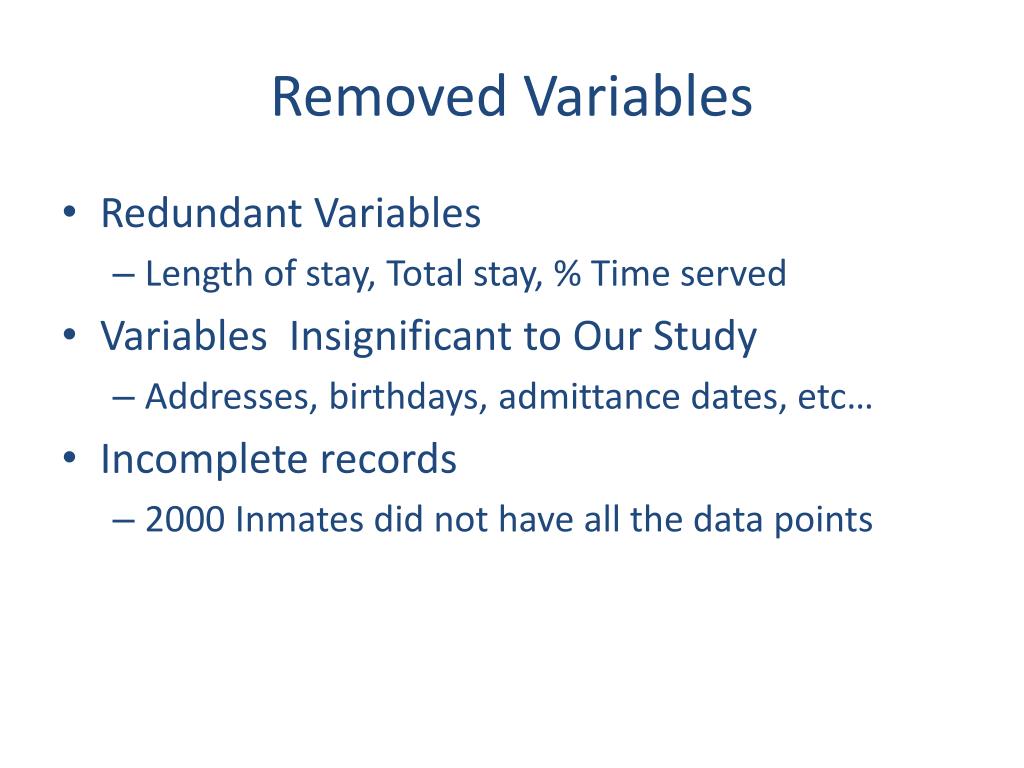 Removed Variables

• Redundant Variables
– Length of stay, Total stay, % Time served
• Variables  Insignificant to Our Study
– Addresses, birthdays, admittance dates, etc…
• Incomplete records
– 2000 Inmates did not have all the data points